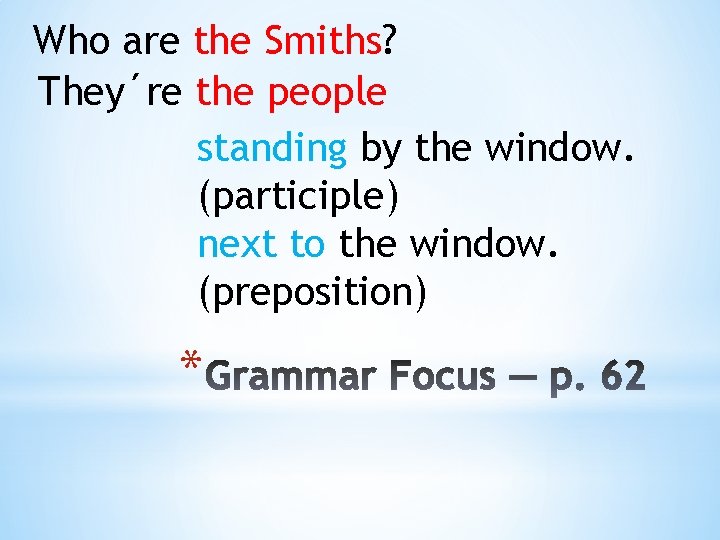 Who are the Smiths?
They´re the people

standing by the window. (participle)
next to the window. (preposition)

*Grammar Focus — p. 62